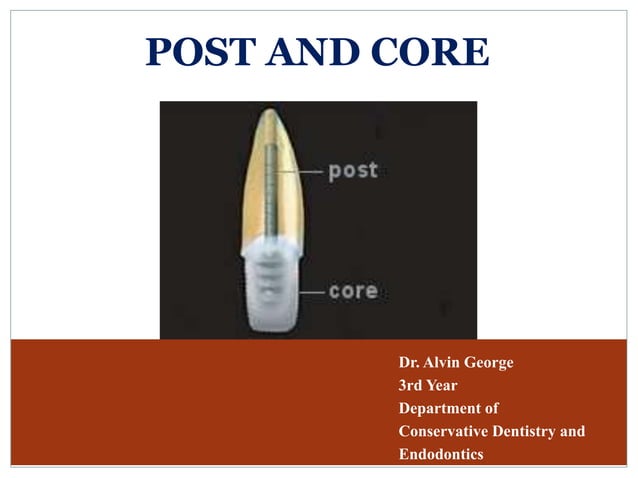 POST AND CORE

post

core

Dr. Alvin George
3rd Year
Department of
Conservative Dentistry and
Endodontics